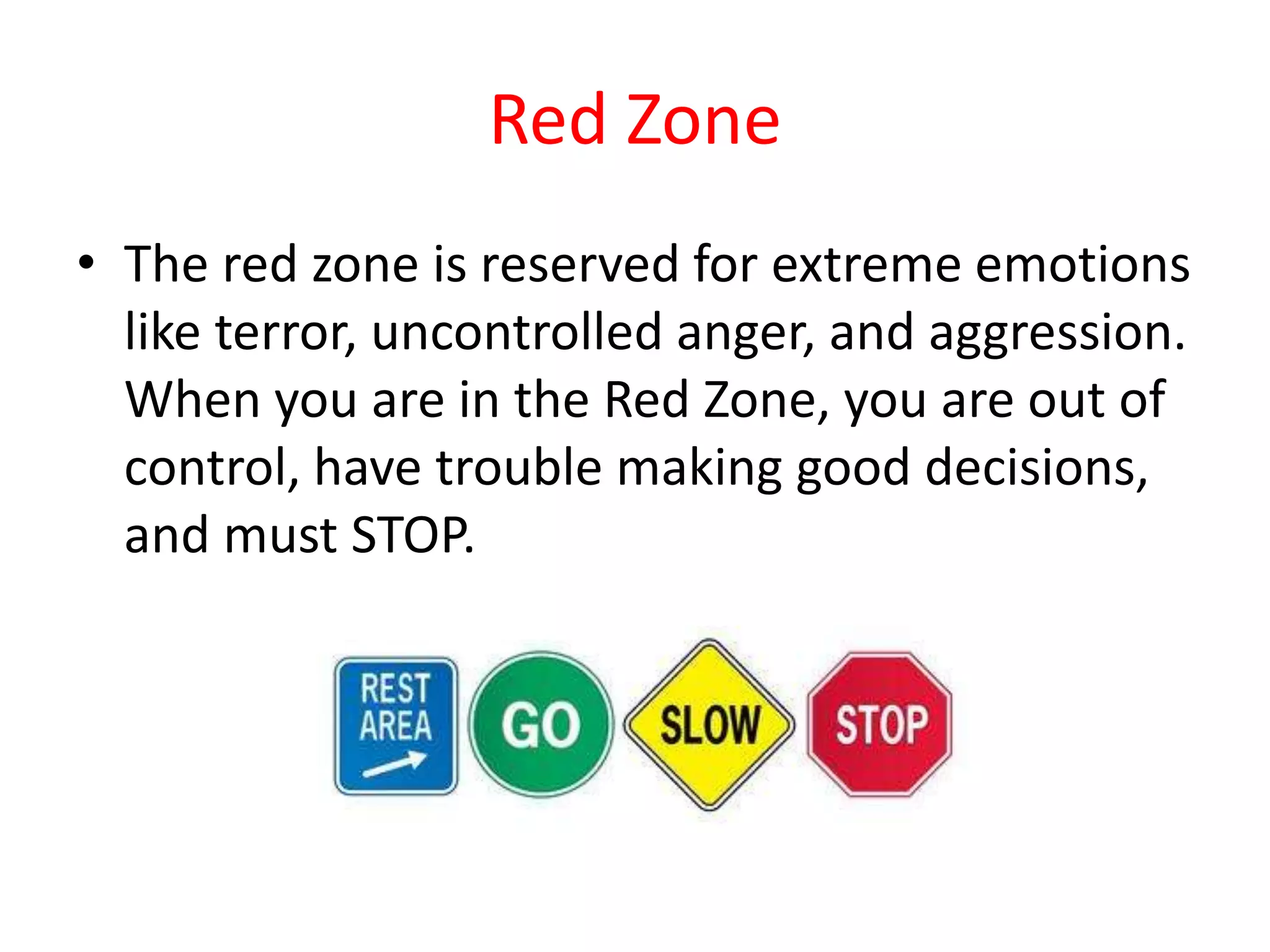 Red Zone

• The red zone is reserved for extreme emotions like terror, uncontrolled anger, and aggression. When you are in the Red Zone, you are out of control, have trouble making good decisions, and must STOP.

REST AREA

GO

SLOW

STOP